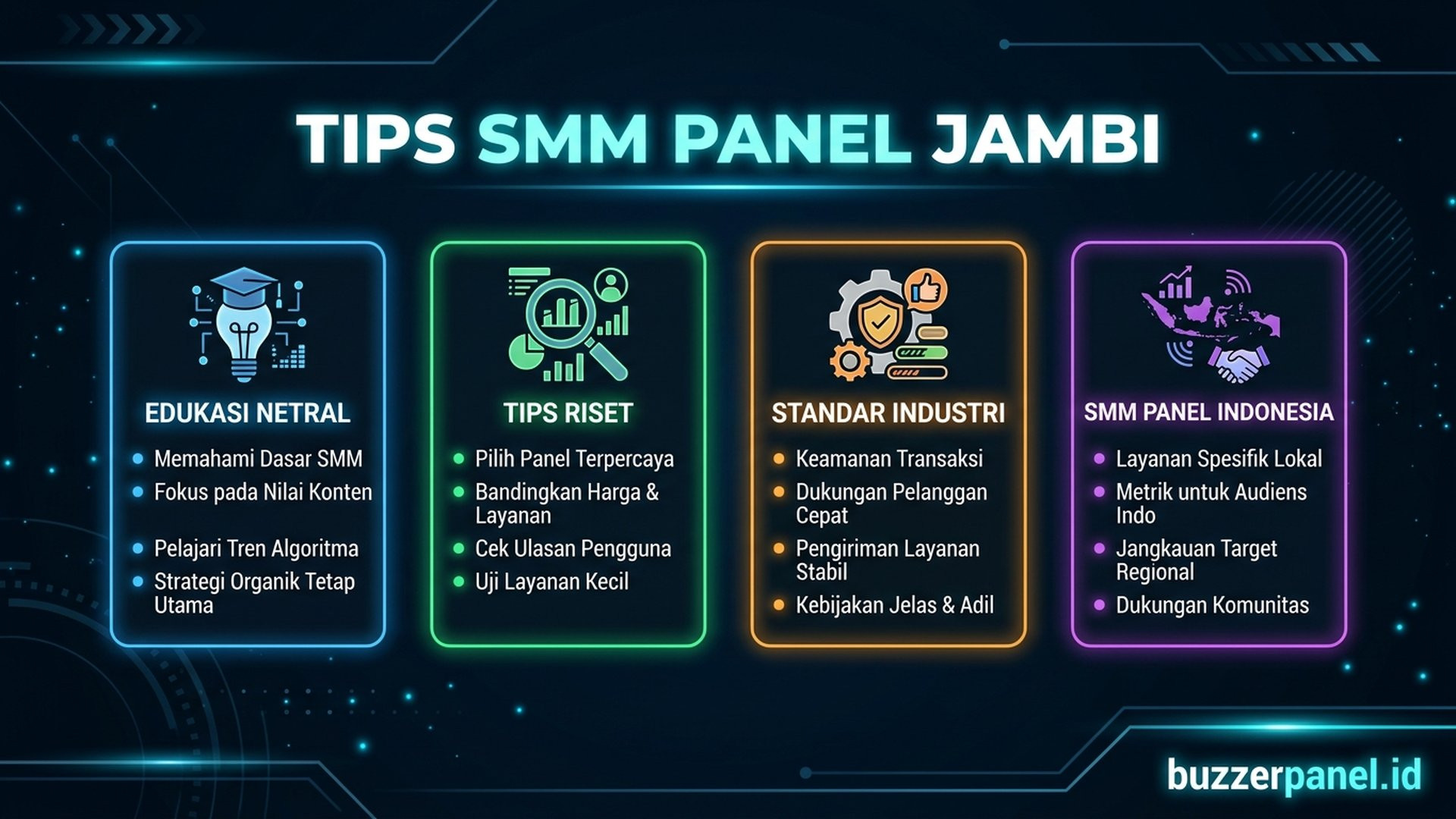 TIPS SMM PANEL JAMBI

EDUKASI NETRAL
- Memahami Dasar SMM
- Fokus pada Nilai Konten
- Pelajari Tren Algoritma
- Strategi Organik Tetap Utama

TIPS RISET
- Pilih Panel Terpercaya
- Bandingkan Harga & Layanan
- Cek Ulasan Pengguna
- Uji Layanan Kecil

STANDAR INDUSTRI
- Keamanan Transaksi
- Dukungan Pelanggan Cepat
- Pengiriman Layanan Stabil
- Kebijakan Jelas & Adil

SMM PANEL INDONESIA
- Layanan Spesifik Lokal
- Metrik untuk Audiens Indo
- Jangkauan Target Regional
- Dukungan Komunitas

buzzerpanel.id